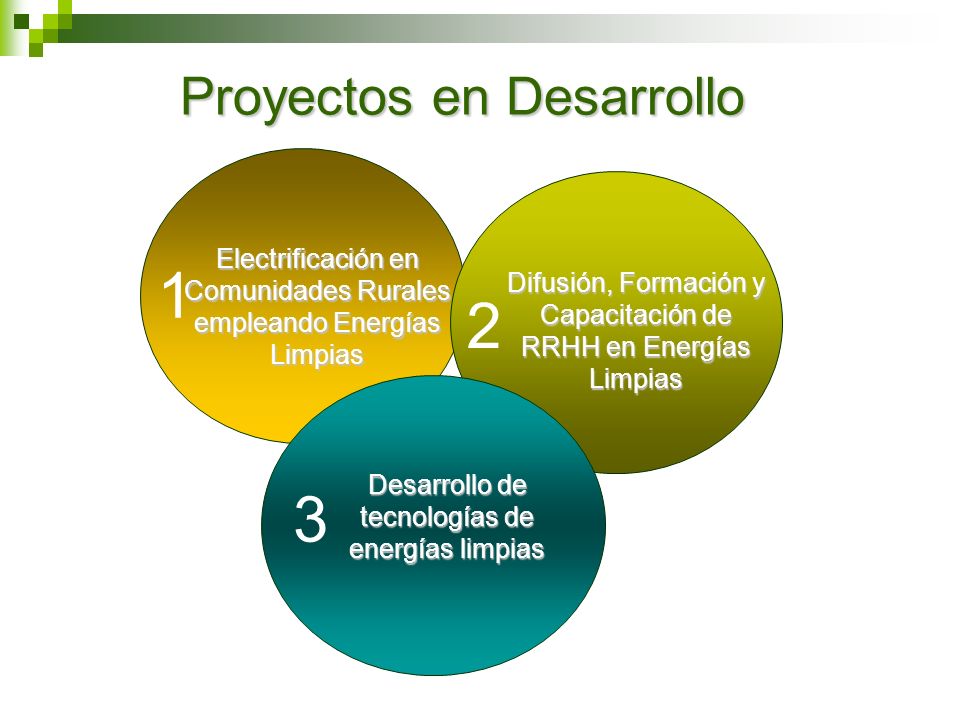 Proyectos en Desarrollo

1
Electrificación en Comunidades Rurales empleando Energías Limpias

2
Difusión, Formación y Capacitación de RRHH en Energías Limpias

3
Desarrollo de tecnologías de energías limpias